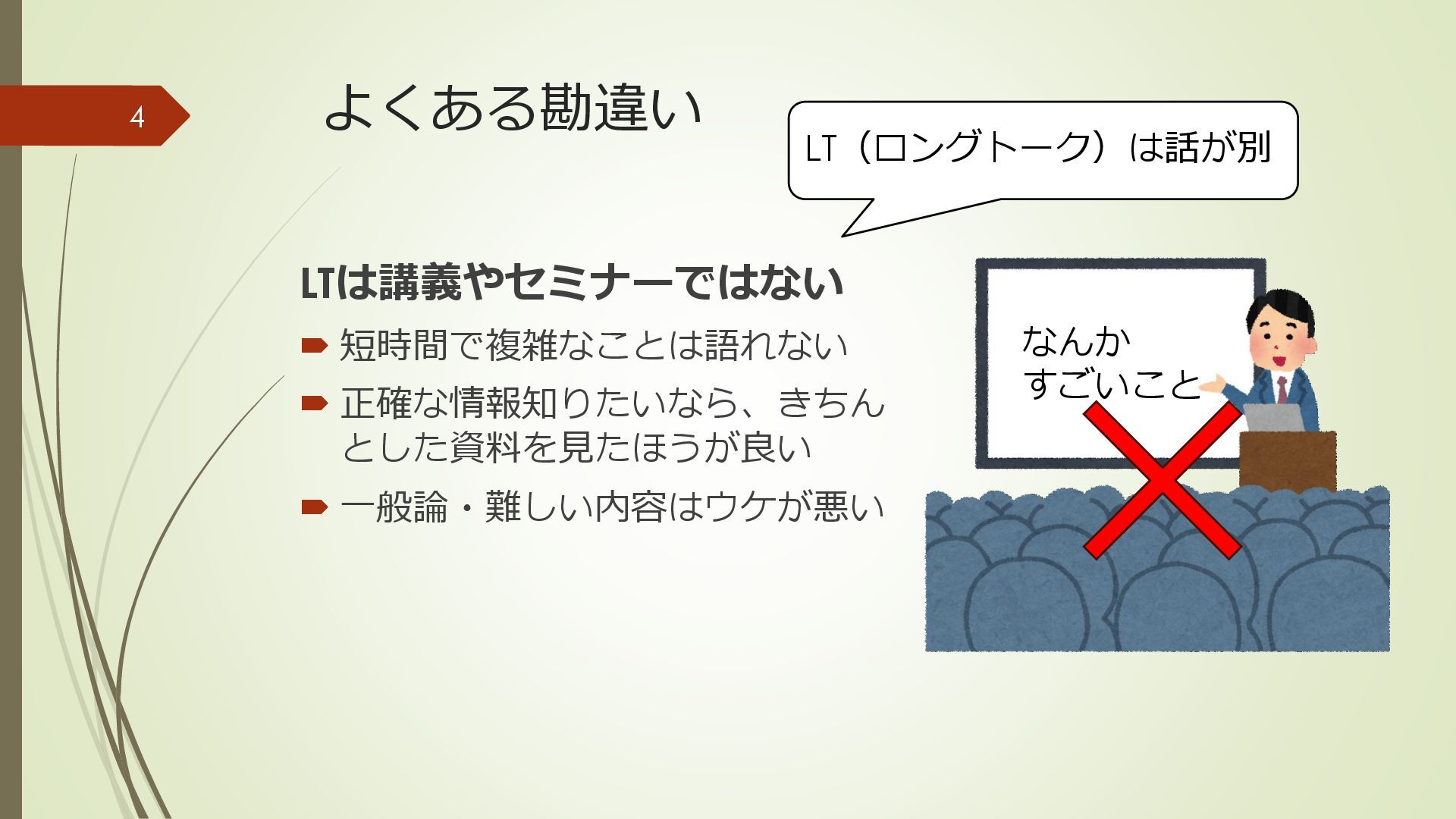 4

よくある勘違い

LT（ロングトーク）は話が別

LTは講義やセミナーではない

短時間で複雑なことは語れない

正確な情報知りたいなら、きちんとした資料を見たほうが良い

一般論・難しい内容はウケが悪い

なんか
すごいこと